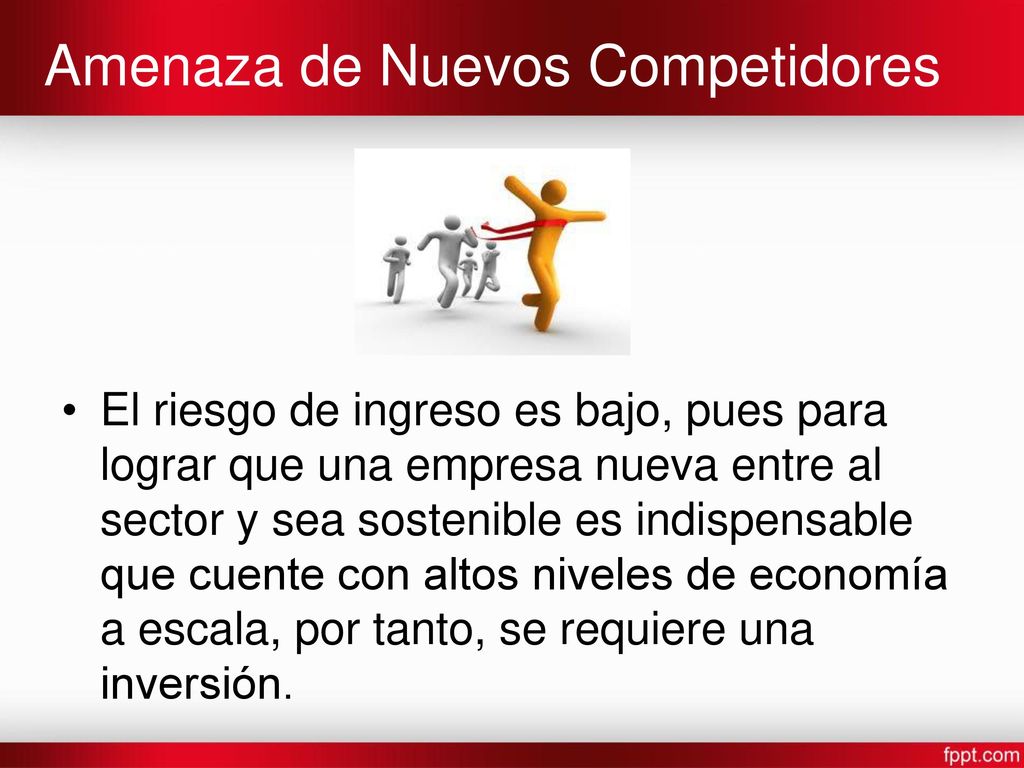 Amenaza de Nuevos Competidores

• El riesgo de ingreso es bajo, pues para lograr que una empresa nueva entre al sector y sea sostenible es indispensable que cuente con altos niveles de economía a escala, por tanto, se requiere una inversión.

fppt.com